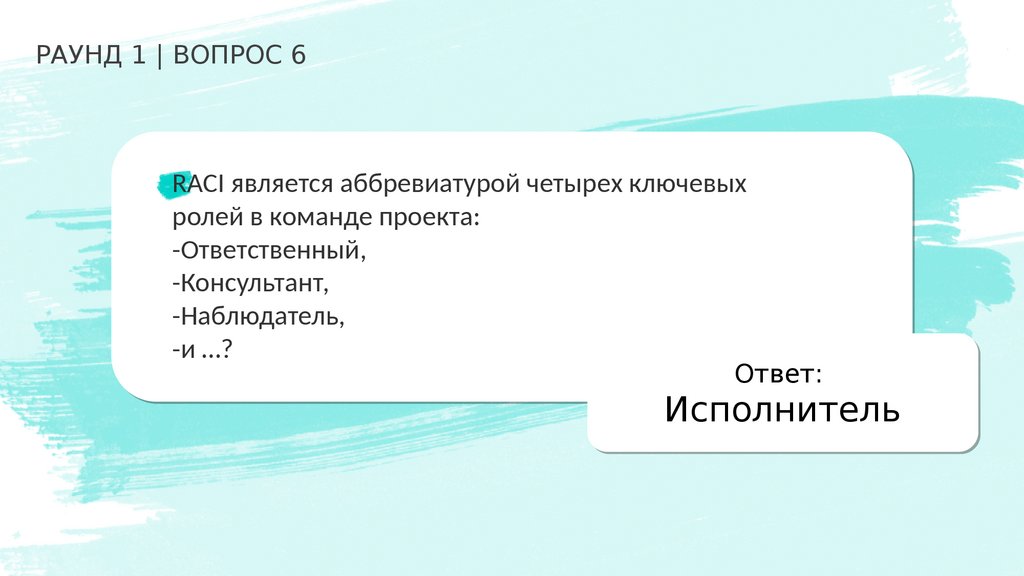 РАУНД 1 | ВОПРОС 6

RACI является аббревиатурой четырех ключевых ролей в команде проекта:
-Ответственный,
-Консультант,
-Наблюдатель,
-и …?

Ответ:
Исполнитель